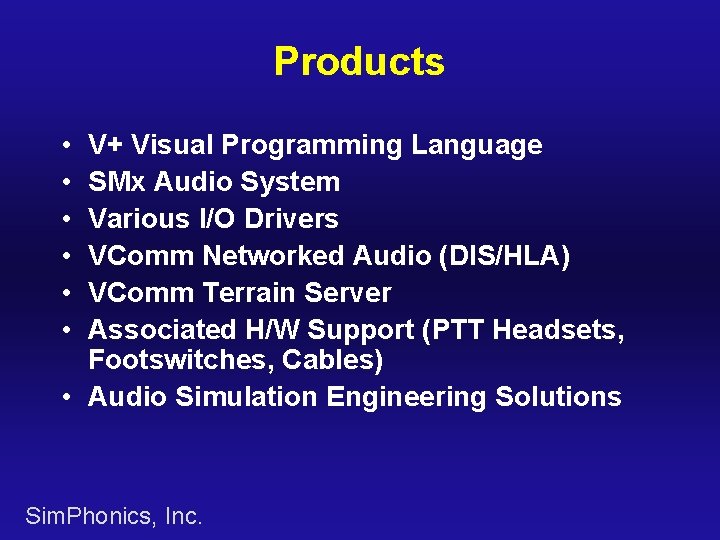 Products

• V+ Visual Programming Language
• SMx Audio System
• Various I/O Drivers
• VComm Networked Audio (DIS/HLA)
• VComm Terrain Server
• Associated H/W Support (PTT Headsets, Footswitches, Cables)
• Audio Simulation Engineering Solutions

SimPhonics, Inc.